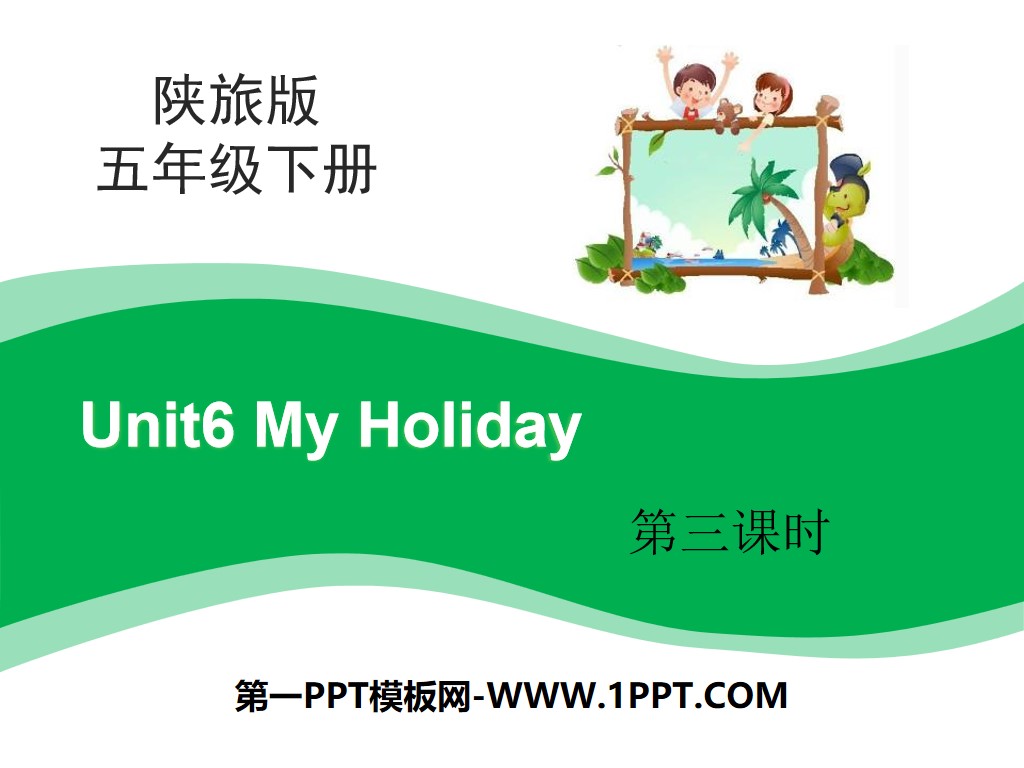 陕旅版
五年级下册

Unit6 My Holiday

第三课时

第一PPT模板网-WWW.1PPT.COM